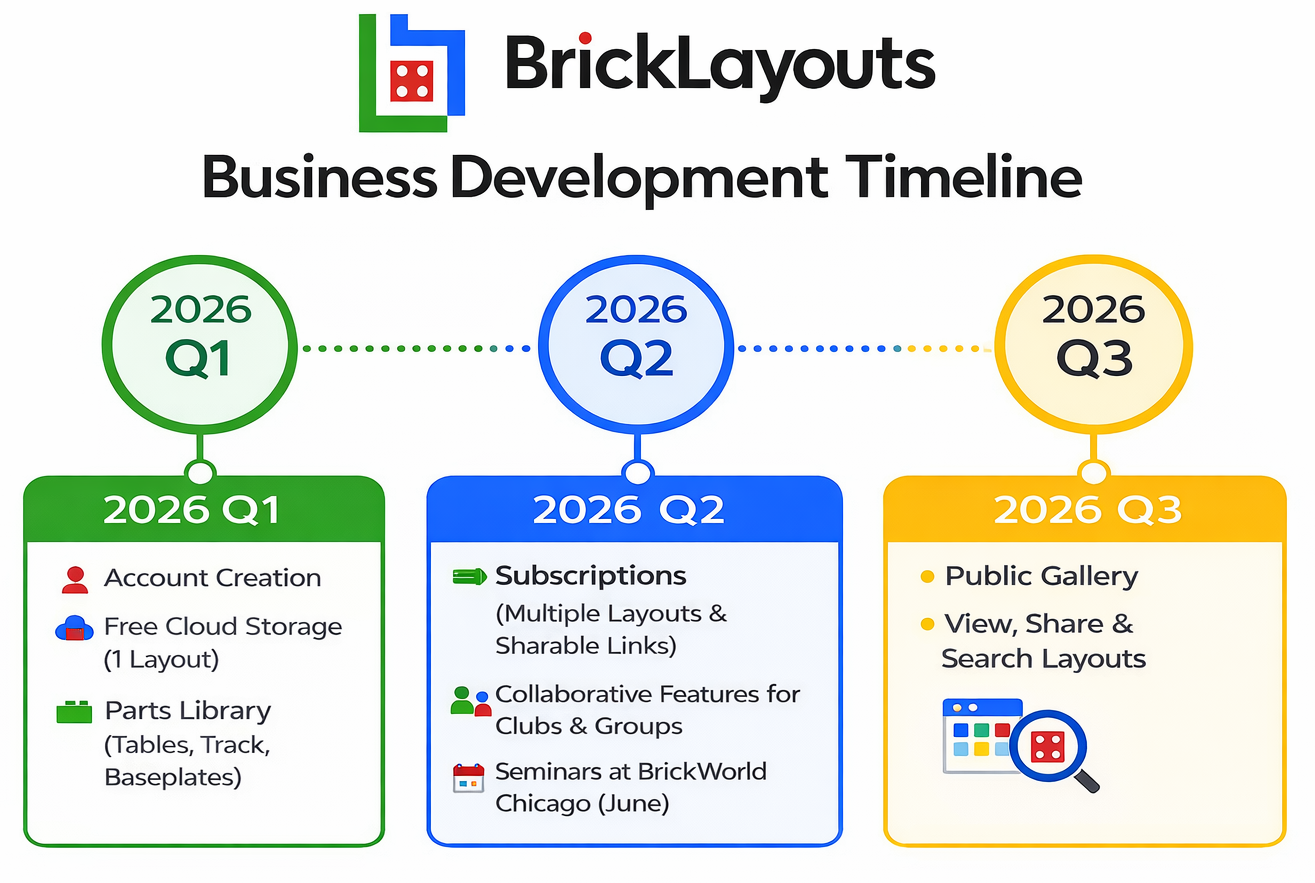 BrickLayouts

Business Development Timeline

2026 Q1

2026 Q2

2026 Q3

2026 Q1

Account Creation

Free Cloud Storage (1 Layout)

Parts Library (Tables, Track, Baseplates)

2026 Q2

Subscriptions (Multiple Layouts & Sharable Links)

Collaborative Features for Clubs & Groups

Seminars at BrickWorld Chicago (June)

2026 Q3

Public Gallery

View, Share & Search Layouts